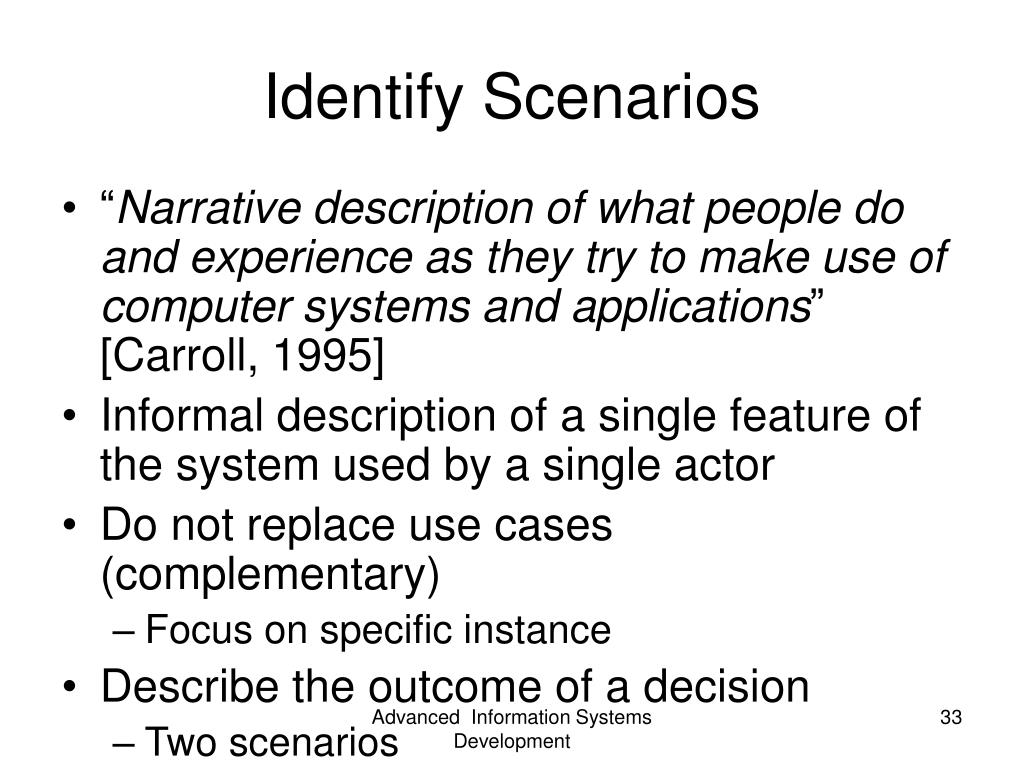 Identify Scenarios

• “Narrative description of what people do and experience as they try to make use of computer systems and applications” [Carroll, 1995]

• Informal description of a single feature of the system used by a single actor

• Do not replace use cases (complementary)
– Focus on specific instance

• Describe the outcome of a decision
– Two scenarios

Advanced Information Systems Development

33